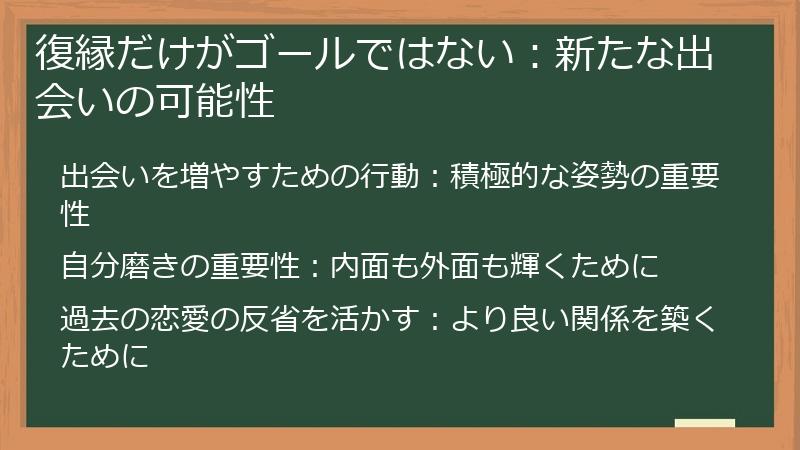 復縁だけがゴールではない：新たな出会いの可能性

出会いを増やすための行動：積極的な姿勢の重要性

自分磨きの重要性：内面も外面も輝くために

過去の恋愛の反省を活かす：より良い関係を築くために